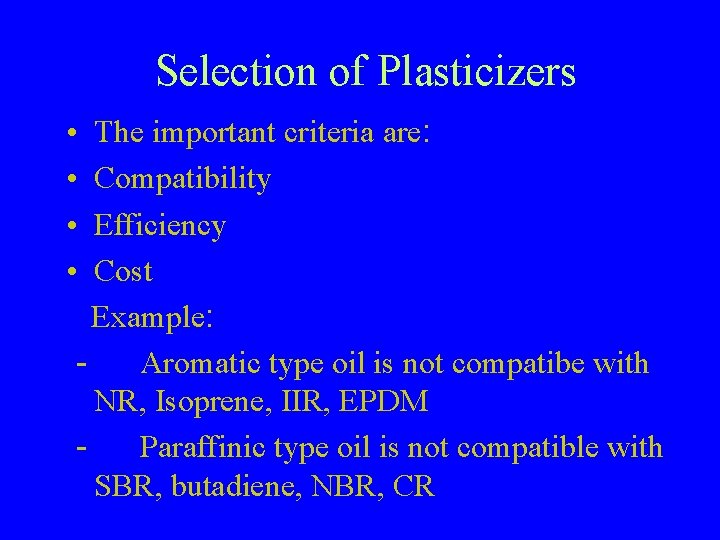 Selection of Plasticizers

• The important criteria are:
• Compatibility
• Efficiency
• Cost

Example:

- Aromatic type oil is not compatibe with NR, Isoprene, IIR, EPDM
- Paraffinic type oil is not compatible with SBR, butadiene, NBR, CR